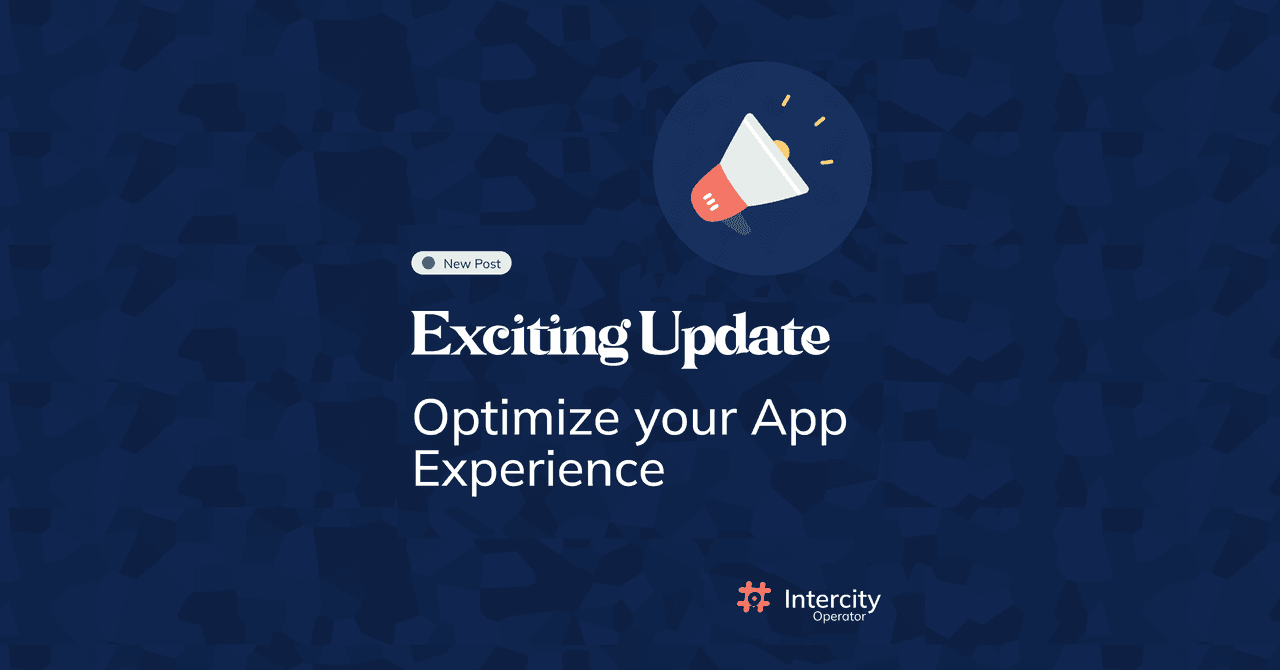 New Post

Exciting Update

Optimize your App Experience

Intercity
Operator